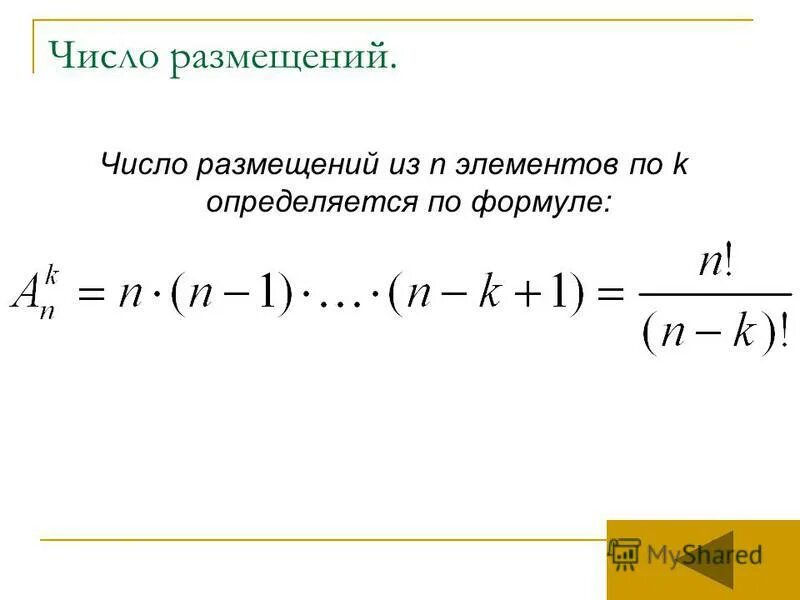 Число размещений.

Число размещений из n элементов по k определяется по формуле:

$A_n^k = n \cdot (n-1) \cdot \ldots \cdot (n-k+1) = \frac{n!}{(n-k)!}$

MyShared